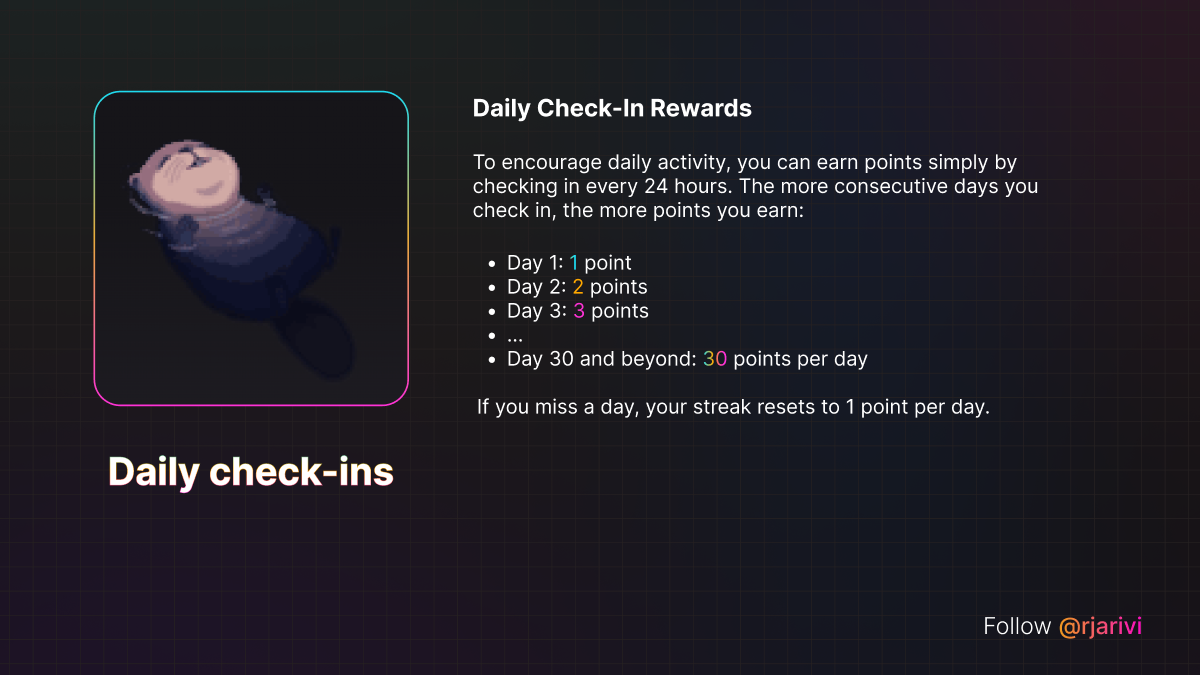 Daily check-ins

Daily Check-In Rewards

To encourage daily activity, you can earn points simply by checking in every 24 hours. The more consecutive days you check in, the more points you earn:

- Day 1: 1 point
- Day 2: 2 points
- Day 3: 3 points
- ...
- Day 30 and beyond: 30 points per day

If you miss a day, your streak resets to 1 point per day.

Follow @rjarivi